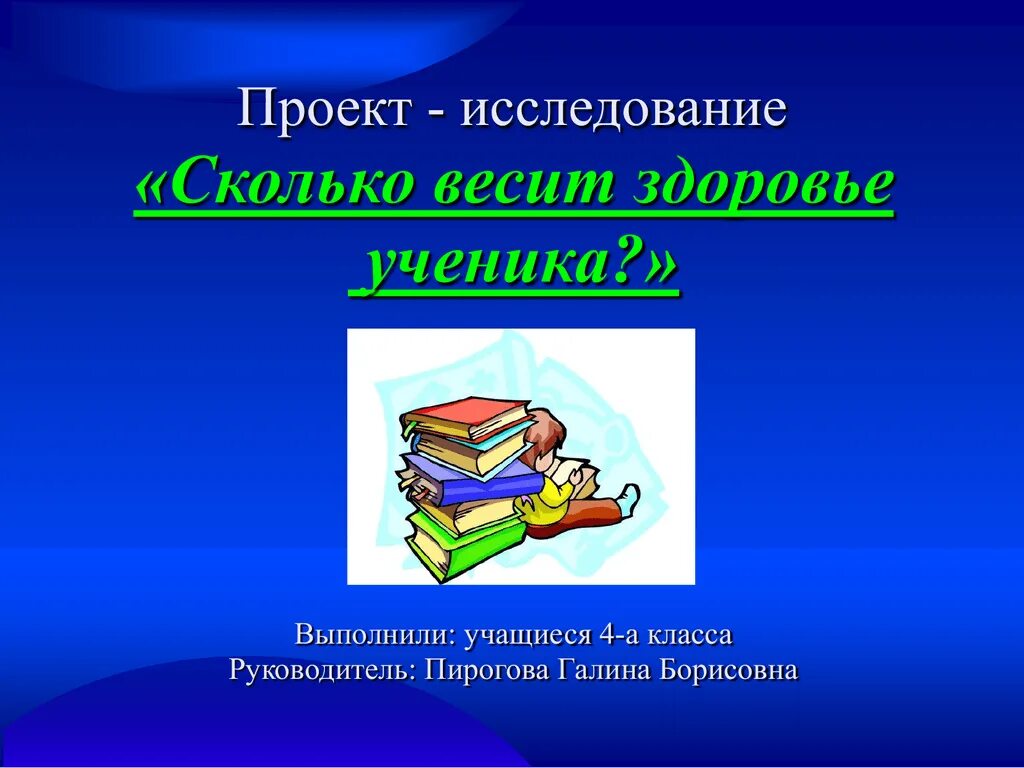 Проект - исследование
«Сколько весит здоровье ученика?»

Выполнили: учащиеся 4-а класса
Руководитель: Пирогова Галина Борисовна